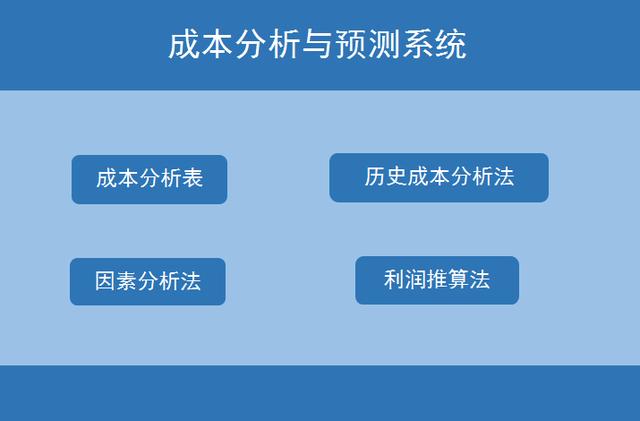 成本分析与预测系统

成本分析表

历史成本分析法

因素分析法

利润推算法